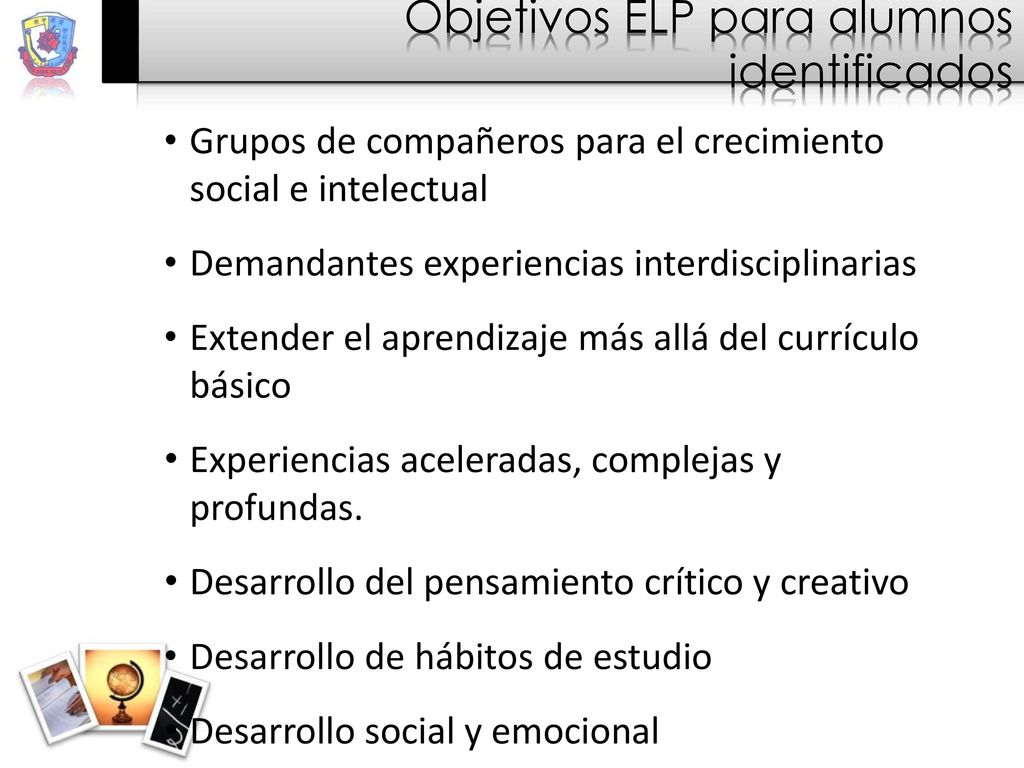 Objetivos ELP para alumnos identificados

• Grupos de compañeros para el crecimiento social e intelectual

• Demandantes experiencias interdisciplinarias

• Extender el aprendizaje más allá del currículo básico

• Experiencias aceleradas, complejas y profundas.

• Desarrollo del pensamiento crítico y creativo

• Desarrollo de hábitos de estudio

• Desarrollo social y emocional